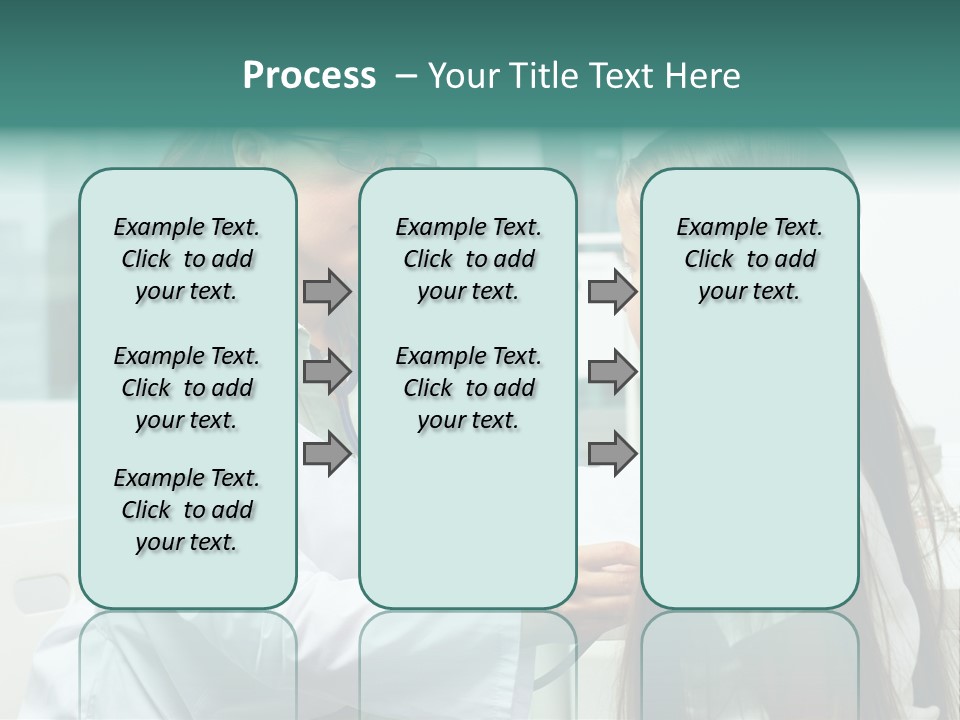 Process – Your Title Text Here

Example Text. Click to add your text.

Example Text. Click to add your text.

Example Text. Click to add your text.

Example Text. Click to add your text.

Example Text. Click to add your text.

Example Text. Click to add your text.